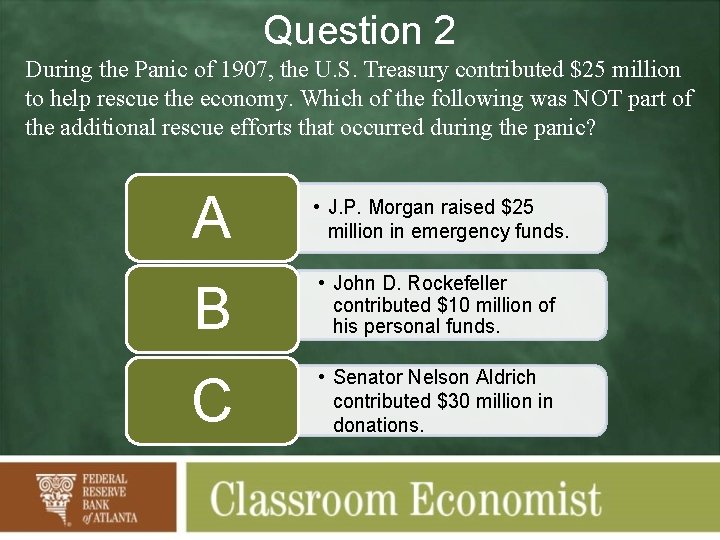 Question 2

During the Panic of 1907, the U.S. Treasury contributed \$25 million to help rescue the economy. Which of the following was NOT part of the additional rescue efforts that occurred during the panic?

A
• J.P. Morgan raised \$25 million in emergency funds.

B
• John D. Rockefeller contributed \$10 million of his personal funds.

C
• Senator Nelson Aldrich contributed \$30 million in donations.

FEDERAL RESERVE BANK of ATLANTA

Classroom Economist